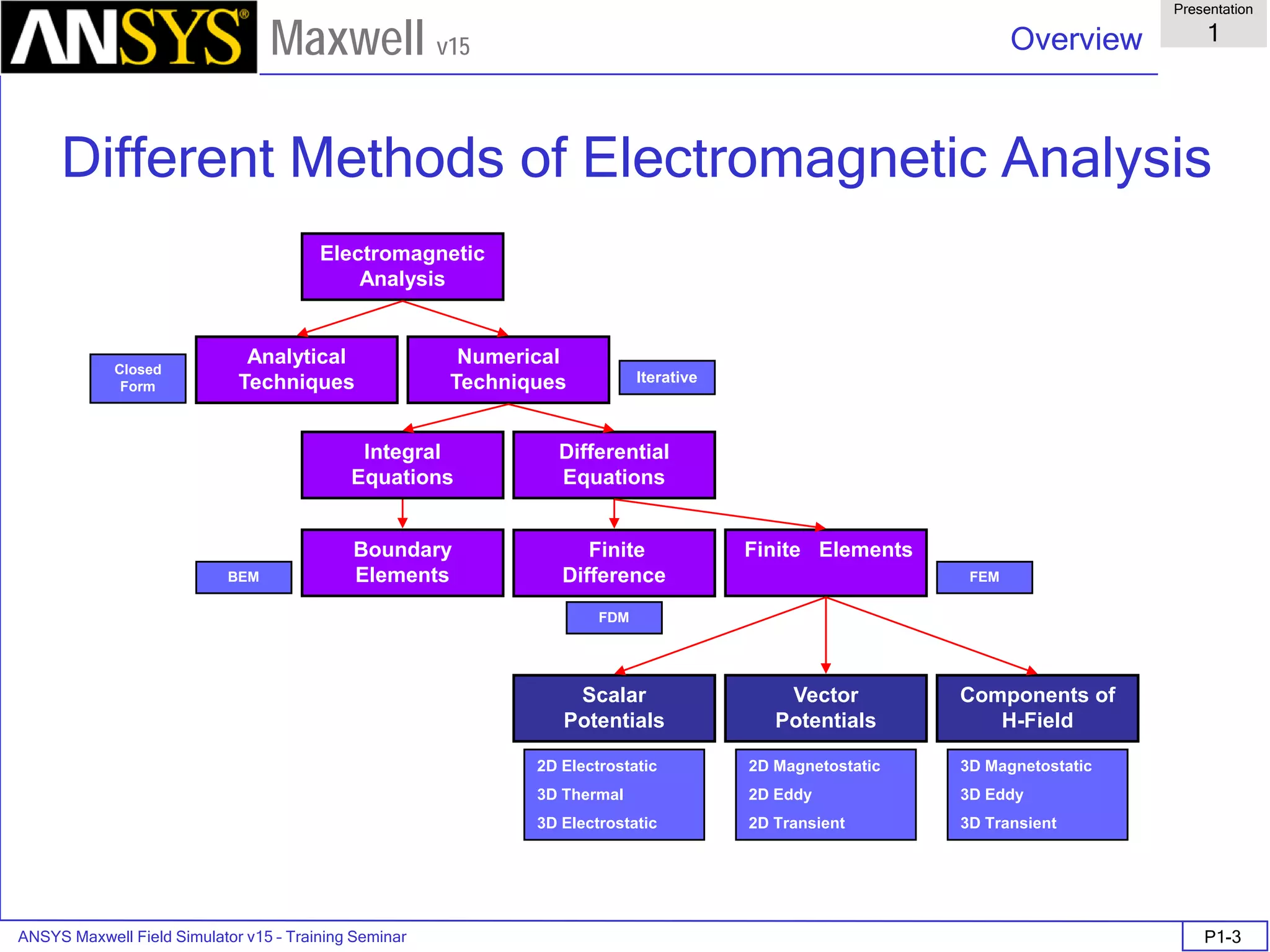 ANSYS® Maxwell v15

Overview

Presentation
1

Different Methods of Electromagnetic Analysis

Electromagnetic Analysis

Closed Form

Analytical Techniques

Numerical Techniques

Iterative

Integral Equations

Differential Equations

BEM

Boundary Elements

Finite Difference

Finite Elements

FEM

FDM

Scalar Potentials

Vector Potentials

Components of H-Field

2D Electrostatic
3D Thermal
3D Electrostatic

2D Magnetostatic
2D Eddy
2D Transient

3D Magnetostatic
3D Eddy
3D Transient

ANSYS Maxwell Field Simulator v15 – Training Seminar

P1-3